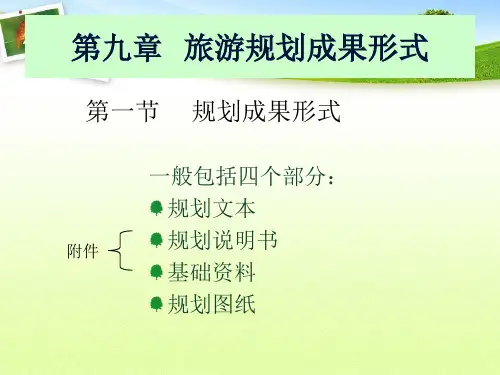 第九章 旅游规划成果形式

第一节 规划成果形式

一般包括四个部分：

规划文本

附件

规划说明书

基础资料

规划图纸